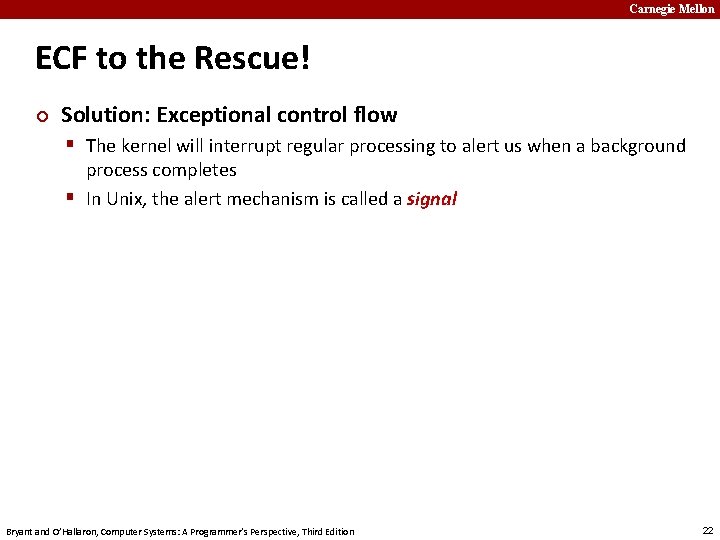 Carnegie Mellon

ECF to the Rescue!

Solution: Exceptional control flow

The kernel will interrupt regular processing to alert us when a background process completes

In Unix, the alert mechanism is called a signal

Bryant and O'Hallaron, Computer Systems: A Programmer's Perspective, Third Edition

22